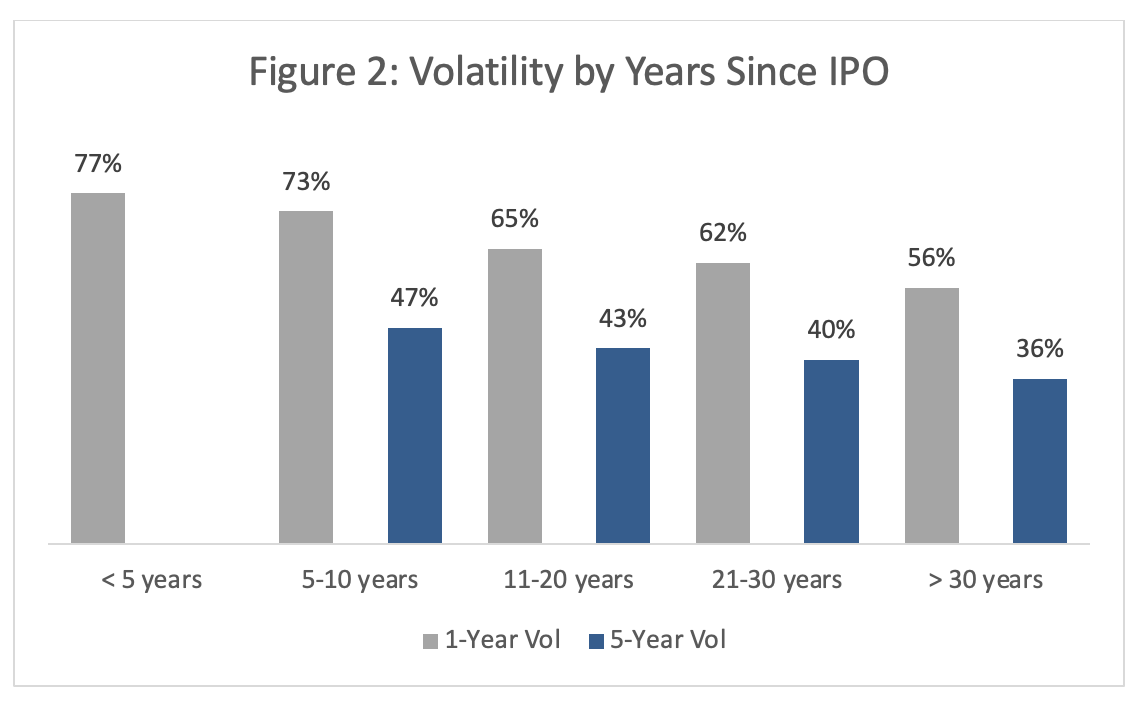 Figure 2: Volatility by Years Since IPO

77%

73%

47%

65%

43%

62%

40%

56%

36%

< 5 years

5-10 years

11-20 years

21-30 years

> 30 years

1-Year Vol

5-Year Vol